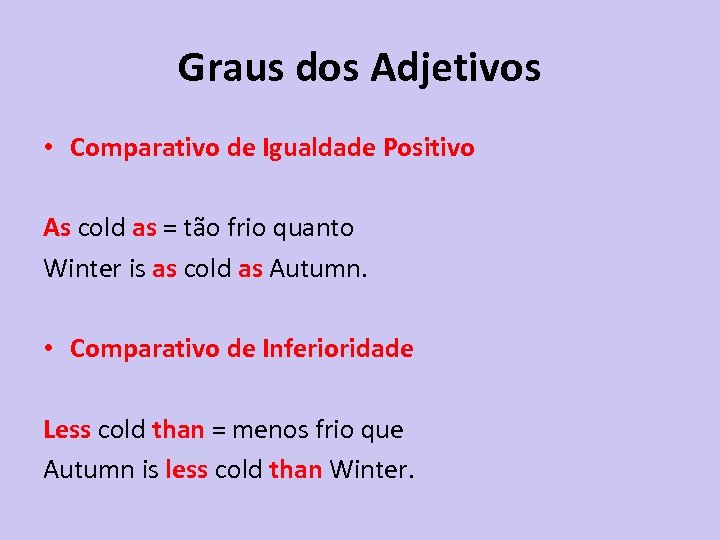 Graus dos Adjetivos

• Comparativo de Igualdade Positivo

As cold as = tão frio quanto
Winter is as cold as Autumn.

• Comparativo de Inferioridade

Less cold than = menos frio que
Autumn is less cold than Winter.